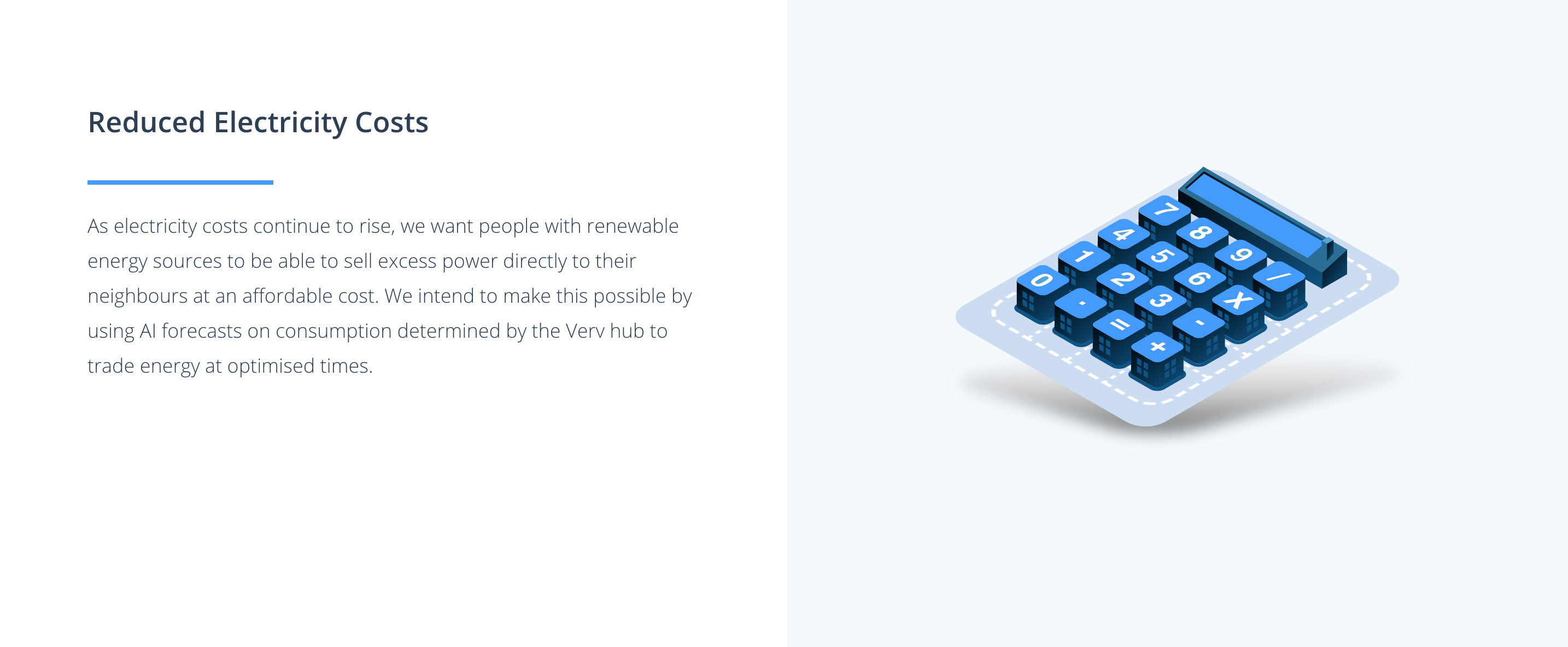 Reduced Electricity Costs

As electricity costs continue to rise, we want people with renewable energy sources to be able to sell excess power directly to their neighbours at an affordable cost. We intend to make this possible by using AI forecasts on consumption determined by the Verv hub to trade energy at optimised times.

7 8 9 /
4 5 6 X
1 2 3 -
0 . = +